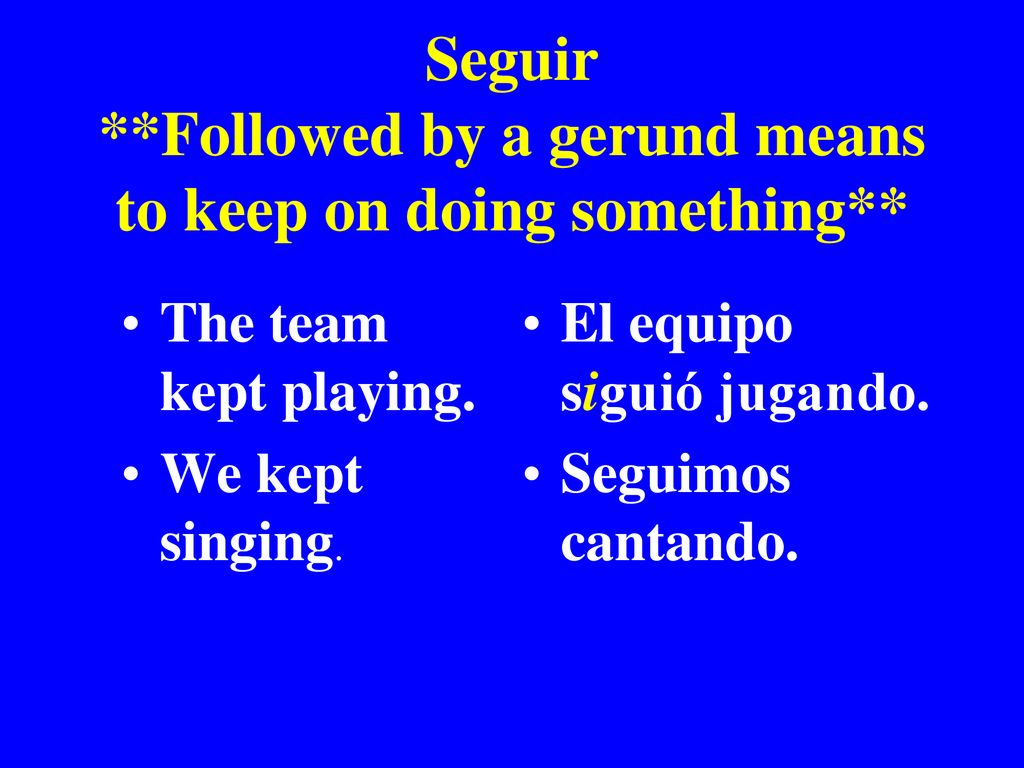 Seguir
**Followed by a gerund means to keep on doing something**

• The team kept playing.
• We kept singing.

• El equipo siguió jugando.
• Seguimos cantando.